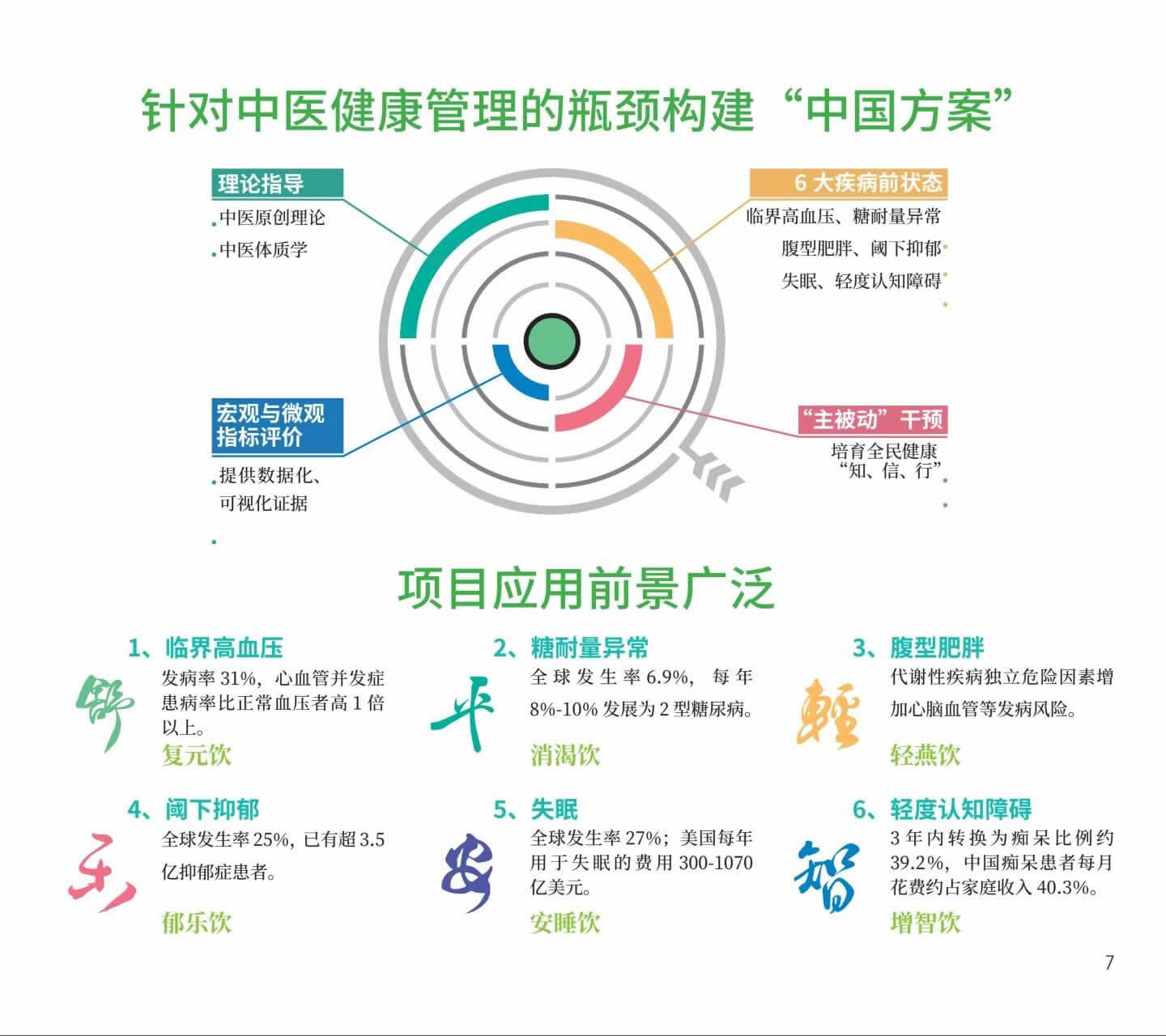 针对中医健康管理的瓶颈构建“中国方案”

理论指导
中医原创理论
中医体质学

6 大疾病前状态
临界高血压、糖耐量异常
腹型肥胖、阈下抑郁
失眠、轻度认知障碍

宏观与微观指标评价
提供数据化、可视化证据

“主被动”干预
培育全民健康“知、信、行”

项目应用前景广泛

1、临界高血压
舒
发病率 31%，心血管并发症患病率比正常血压者高 1 倍以上。
复元饮

2、糖耐量异常
平
全球发生率 6.9%，每年 8%-10% 发展为 2 型糖尿病。
消渴饮

3、腹型肥胖
轻
代谢性疾病独立危险因素增加心脑血管等发病风险。
轻燕饮

4、阈下抑郁
乐
全球发生率 25%，已有超 3.5 亿抑郁症患者。
郁乐饮

5、失眠
安
全球发生率 27%；美国每年用于失眠的费用 300-1070 亿美元。
安睡饮

6、轻度认知障碍
智
3 年内转换为痴呆比例约 39.2%，中国痴呆患者每月花费约占家庭收入 40.3%。
增智饮

7